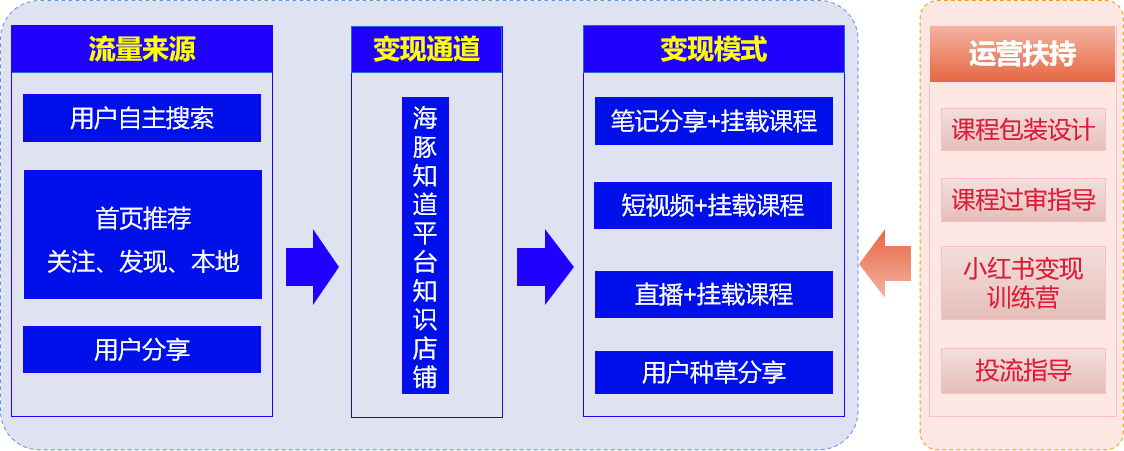 流量来源

用户自主搜索

首页推荐
关注、发现、本地

用户分享

变现通道

海豚知道平台知识店铺

变现模式

笔记分享+挂载课程

短视频+挂载课程

直播+挂载课程

用户种草分享

运营扶持

课程包装设计

课程过审指导

小红书变现训练营

投流指导